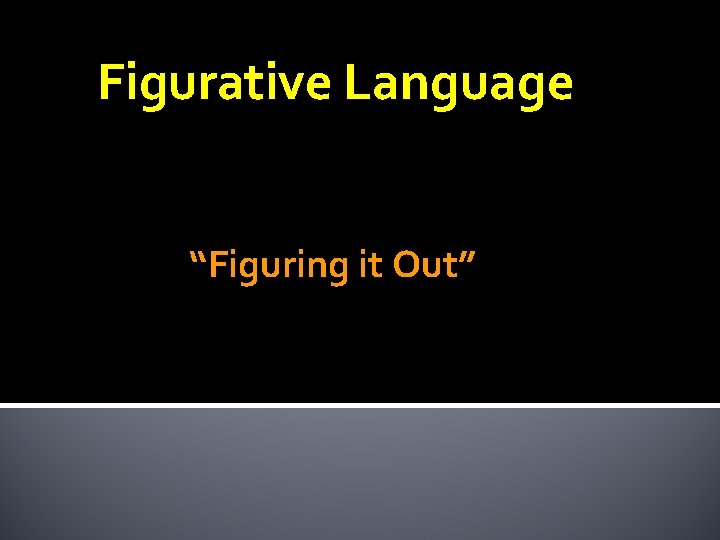 Figurative Language

“Figuring it Out”